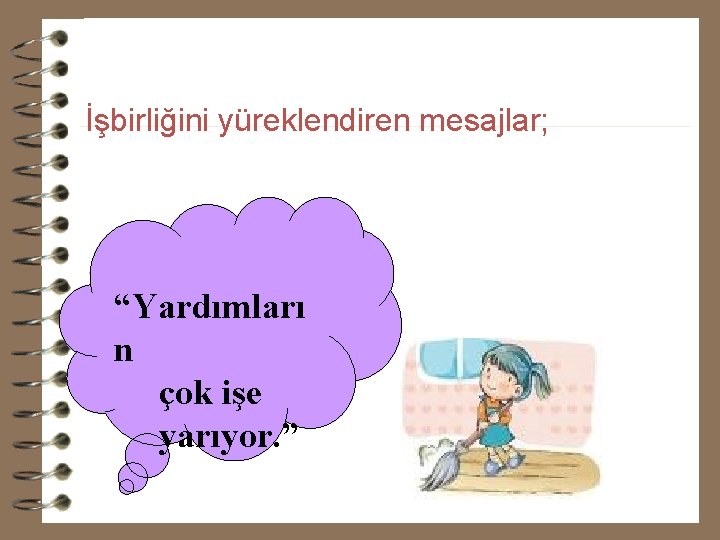 İşbirliğini yüreklendiren mesajlar;

“Yardımların çok işe yarıyor.”